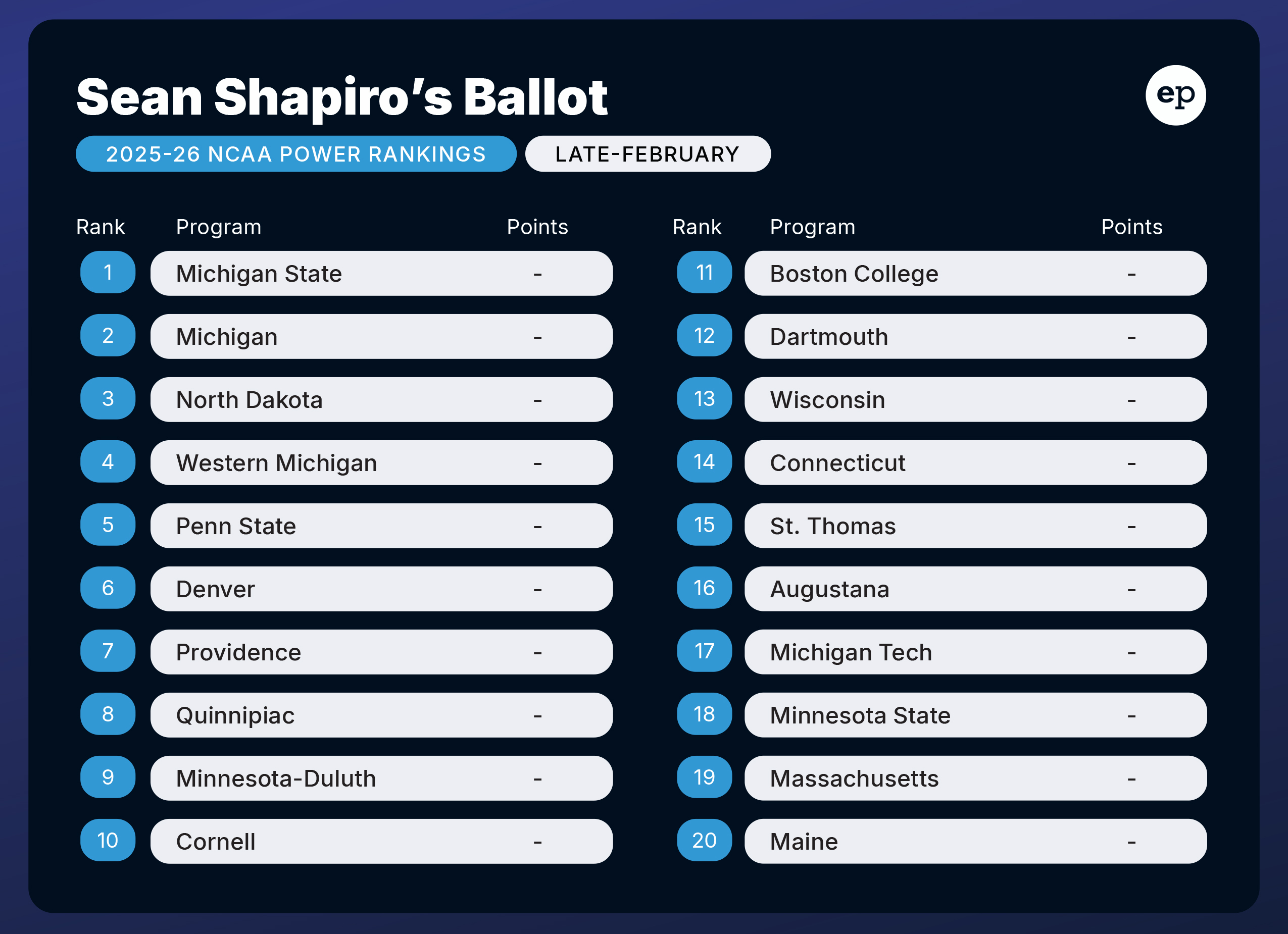 Sean Shapiro's Ballot

ep

2025-26 NCAA POWER RANKINGS

LATE-FEBRUARY

| Rank | Program | Points |
|---|---|---|
| 1 | Michigan State | - |
| 2 | Michigan | - |
| 3 | North Dakota | - |
| 4 | Western Michigan | - |
| 5 | Penn State | - |
| 6 | Denver | - |
| 7 | Providence | - |
| 8 | Quinnipiac | - |
| 9 | Minnesota-Duluth | - |
| 10 | Cornell | - |

| Rank | Program | Points |
|---|---|---|
| 11 | Boston College | - |
| 12 | Dartmouth | - |
| 13 | Wisconsin | - |
| 14 | Connecticut | - |
| 15 | St. Thomas | - |
| 16 | Augustana | - |
| 17 | Michigan Tech | - |
| 18 | Minnesota State | - |
| 19 | Massachusetts | - |
| 20 | Maine | - |